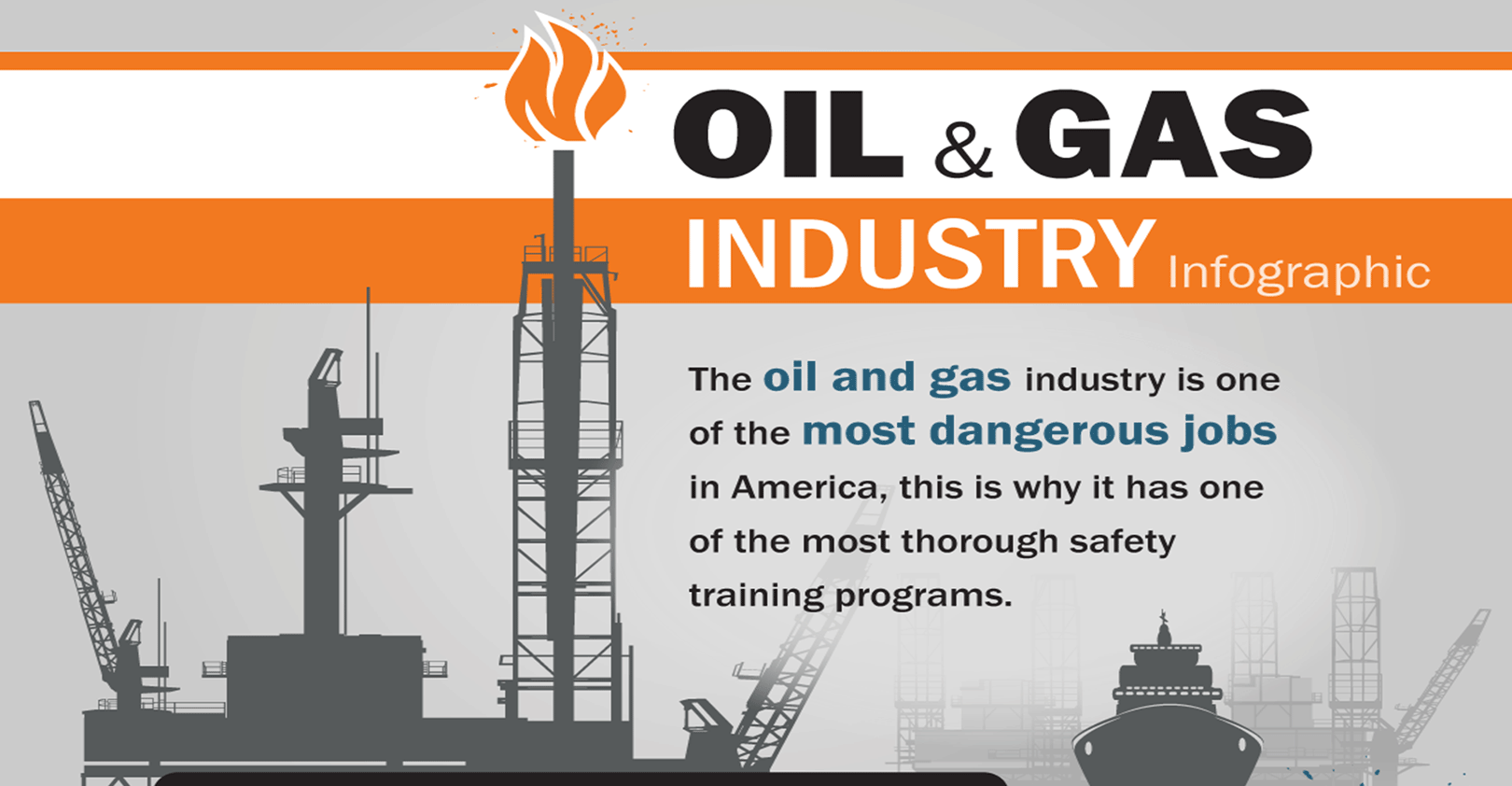 OIL & GAS
INDUSTRY Infographic

The oil and gas industry is one of the most dangerous jobs in America, this is why it has one of the most thorough safety training programs.